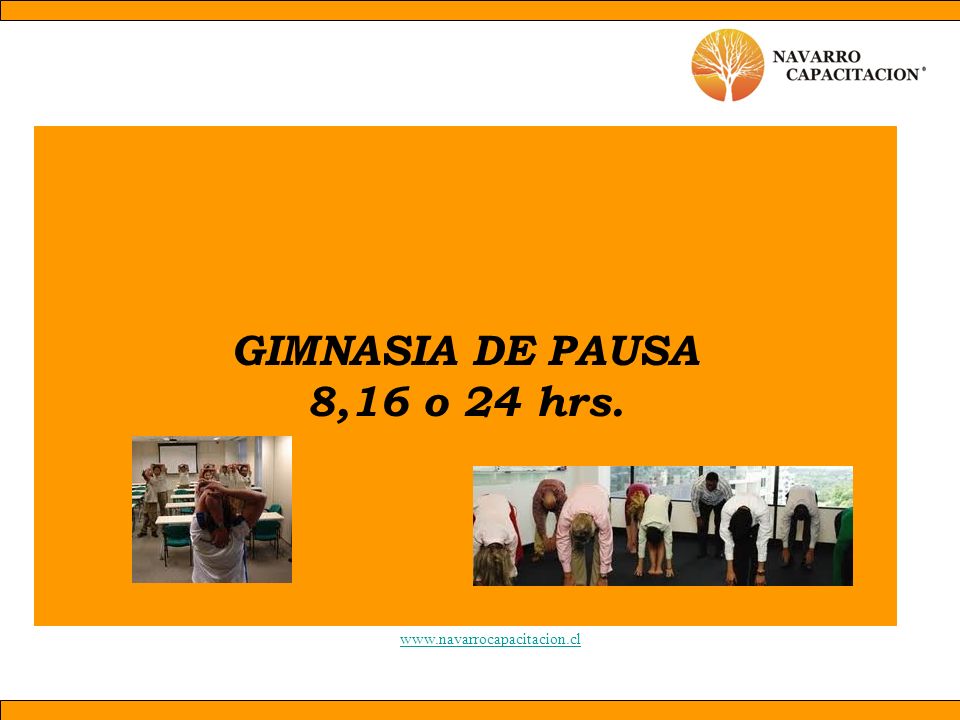 NAVARRO CAPACITACION®

GIMNASIA DE PAUSA
8,16 o 24 hrs.

www.navarrocapacitacion.cl